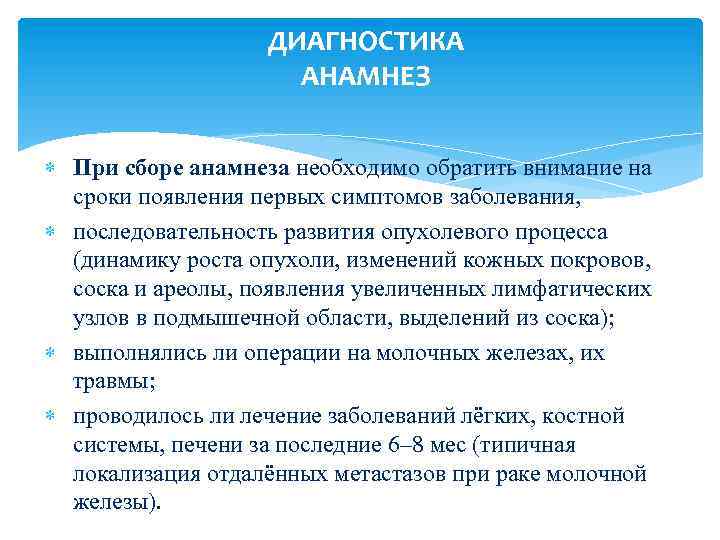 ДИАГНОСТИКА
АНАМНЕЗ

При сборе анамнеза необходимо обратить внимание на сроки появления первых симптомов заболевания,

последовательность развития опухолевого процесса (динамику роста опухоли, изменений кожных покровов, соска и ареолы, появления увеличенных лимфатических узлов в подмышечной области, выделений из соска);

выполнялись ли операции на молочных железах, их травмы;

проводилось ли лечение заболеваний лёгких, костной системы, печени за последние 6–8 мес (типичная локализация отдалённых метастазов при раке молочной железы).